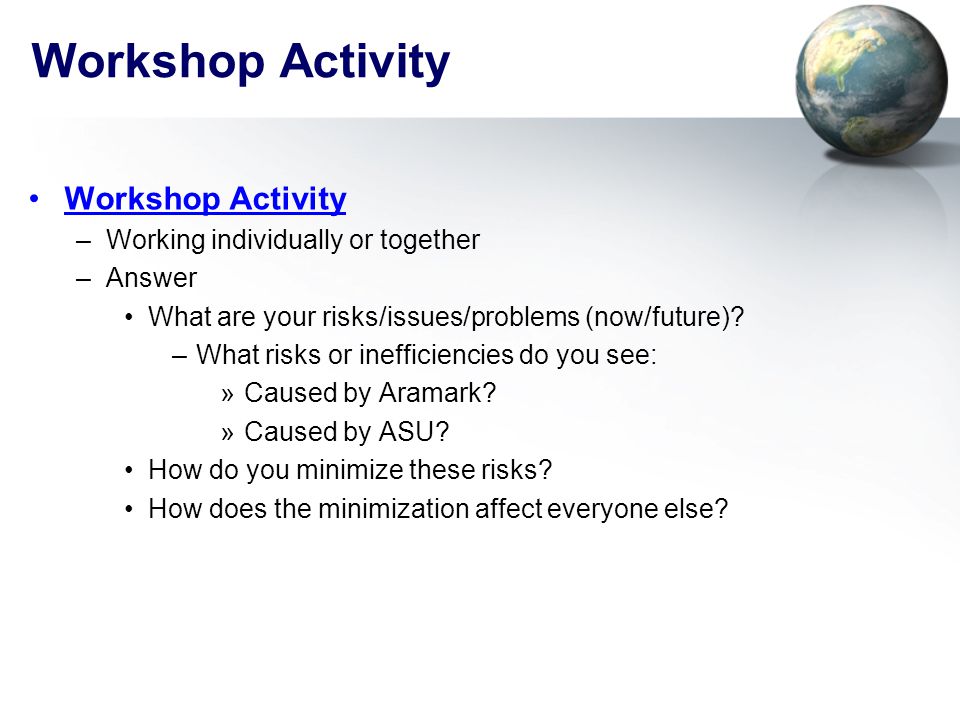 Workshop Activity

• Workshop Activity
 – Working individually or together
 – Answer
  • What are your risks/issues/problems (now/future)?
   – What risks or inefficiencies do you see:
    » Caused by Aramark?
    » Caused by ASU?
  • How do you minimize these risks?
  • How does the minimization affect everyone else?